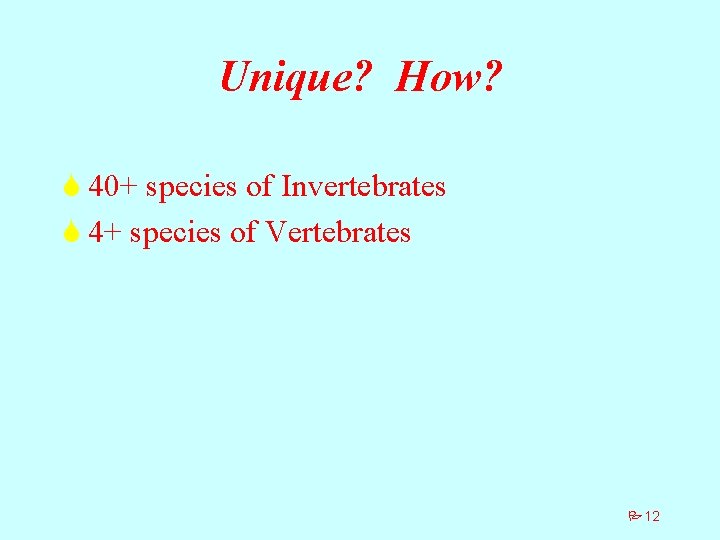 Unique? How?

40+ species of Invertebrates
4+ species of Vertebrates

12